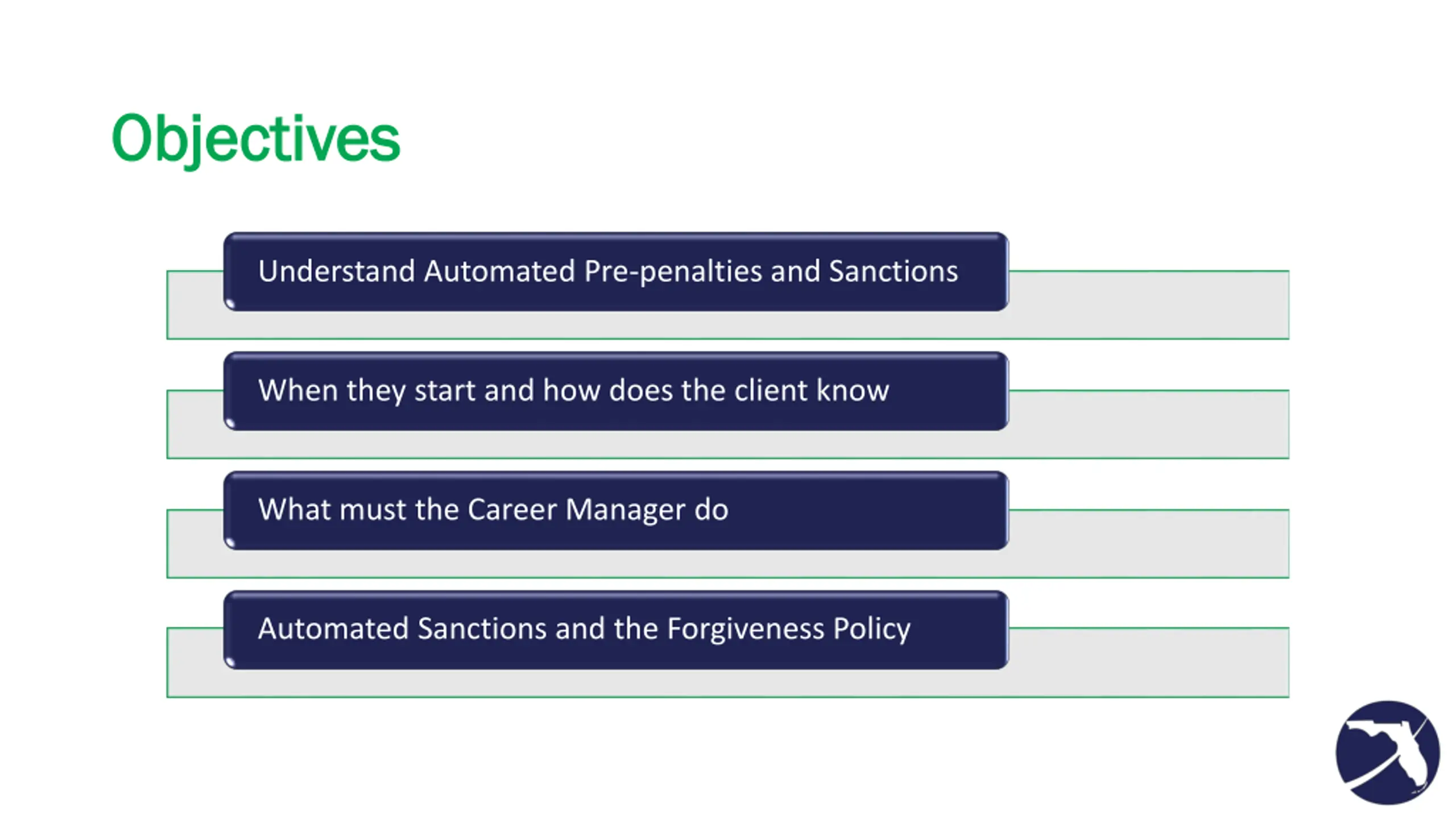 Objectives

Understand Automated Pre-penalties and Sanctions

When they start and how does the client know

What must the Career Manager do

Automated Sanctions and the Forgiveness Policy